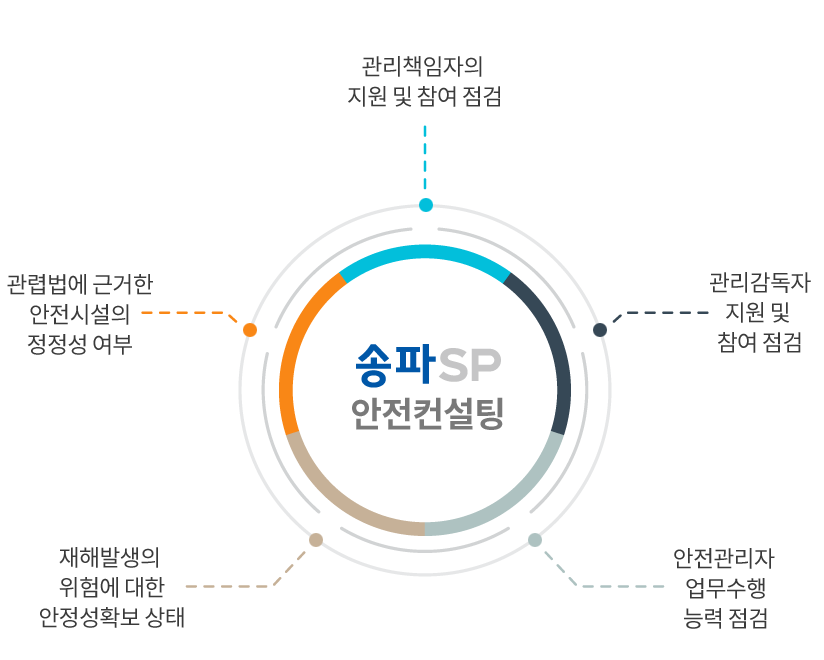 관리책임자의
지원 및 참여 점검

관렵법에 근거한
안전시설의
정정성 여부

관리감독자
지원 및
참여 점검

송파SP
안전컨설팅

재해발생의
위험에 대한
안정성확보 상태

안전관리자
업무수행
능력 점검